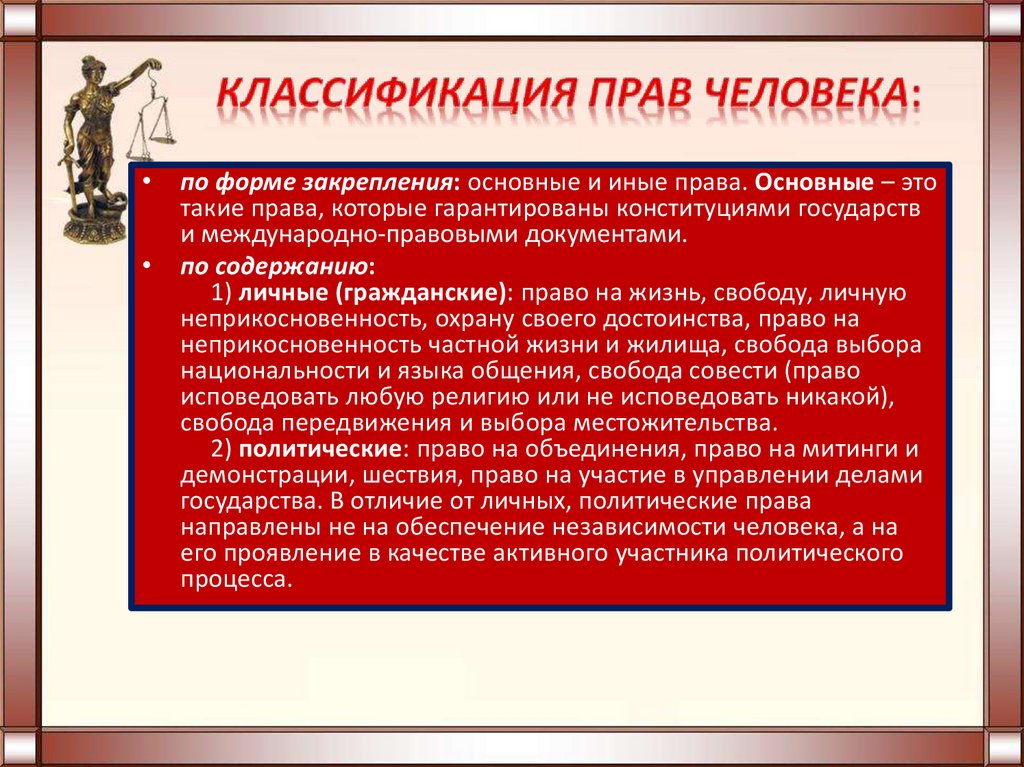 КЛАССИФИКАЦИЯ ПРАВ ЧЕЛОВЕКА:

• по форме закрепления: основные и иные права. Основные – это такие права, которые гарантированы конституциями государств и международно-правовыми документами.

• по содержанию:
1) личные (гражданские): право на жизнь, свободу, личную неприкосновенность, охрану своего достоинства, право на неприкосновенность частной жизни и жилища, свобода выбора национальности и языка общения, свобода совести (право исповедовать любую религию или не исповедовать никакой), свобода передвижения и выбора местожительства.
2) политические: право на объединения, право на митинги и демонстрации, шествия, право на участие в управлении делами государства. В отличие от личных, политические права направлены не на обеспечение независимости человека, а на его проявление в качестве активного участника политического процесса.